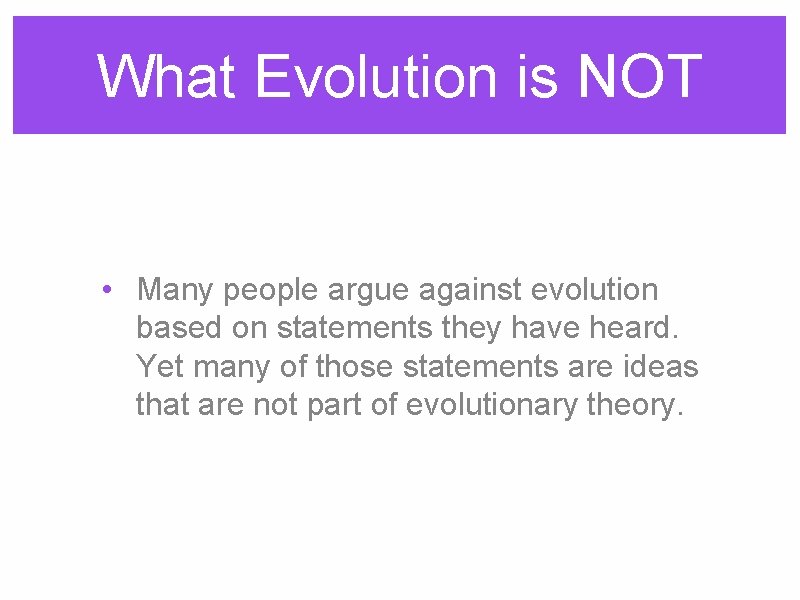 What Evolution is NOT

• Many people argue against evolution based on statements they have heard. Yet many of those statements are ideas that are not part of evolutionary theory.